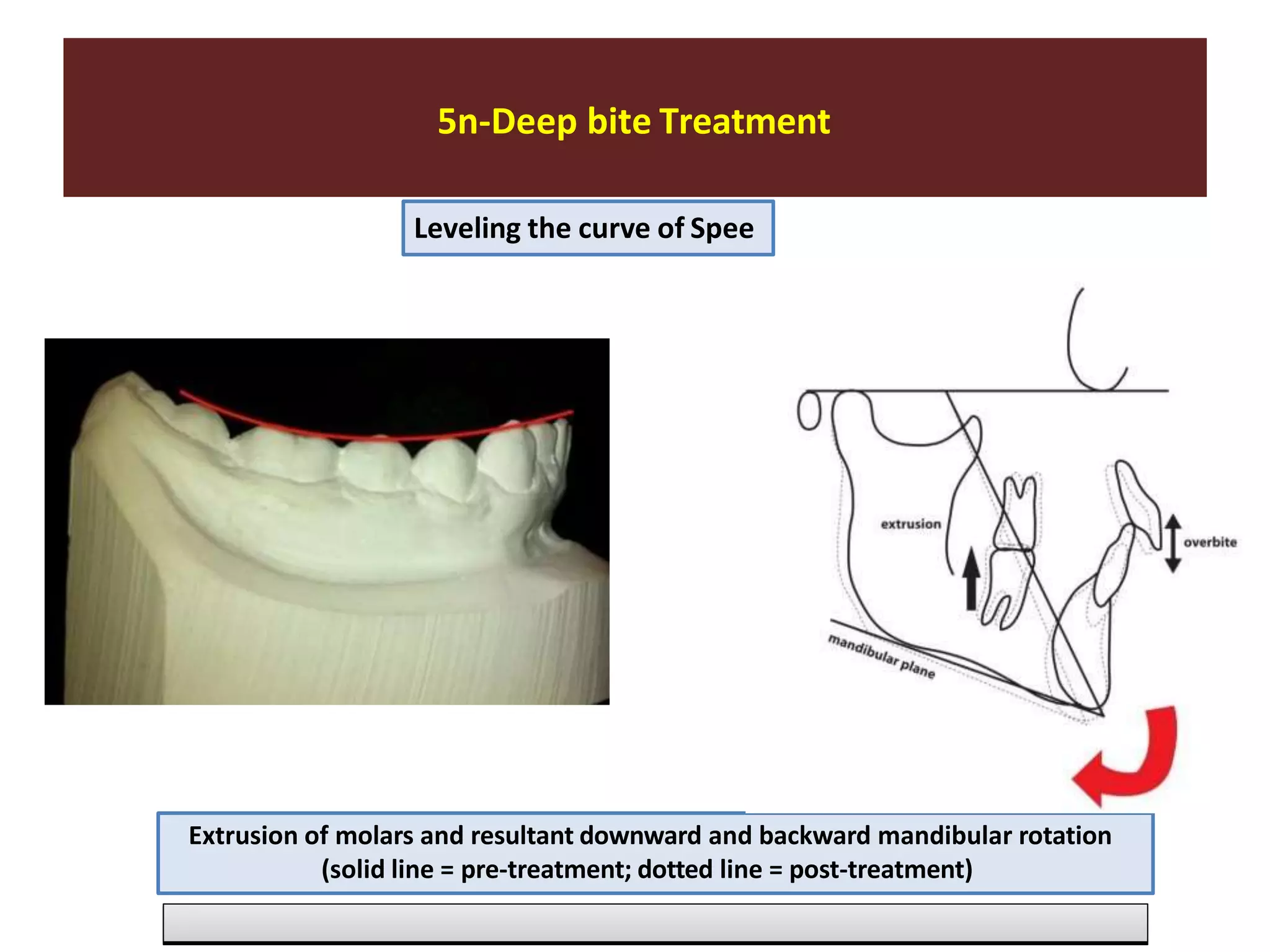 5n-Deep bite Treatment

Leveling the curve of Spee

extrusion

overbite

mandibular plane

Extrusion of molars and resultant downward and backward mandibular rotation (solid line = pre-treatment; dotted line = post-treatment)